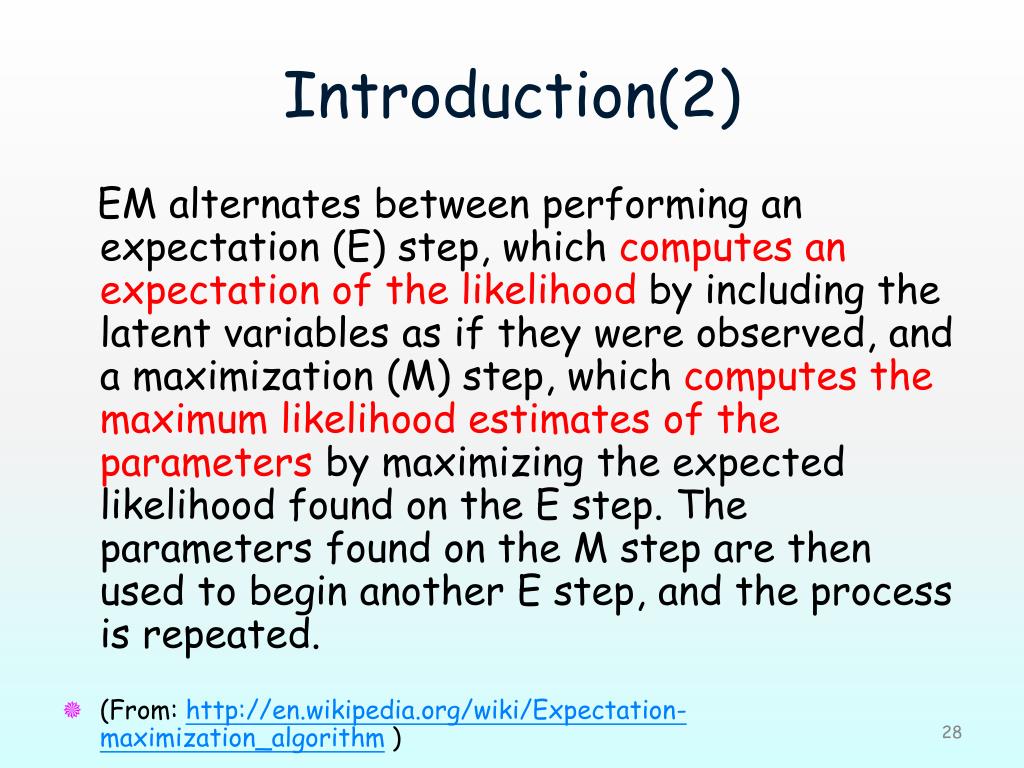 Introduction(2)

EM alternates between performing an expectation (E) step, which computes an expectation of the likelihood by including the latent variables as if they were observed, and a maximization (M) step, which computes the maximum likelihood estimates of the parameters by maximizing the expected likelihood found on the E step. The parameters found on the M step are then used to begin another E step, and the process is repeated.

(From: http://en.wikipedia.org/wiki/Expectation-maximization_algorithm )

28